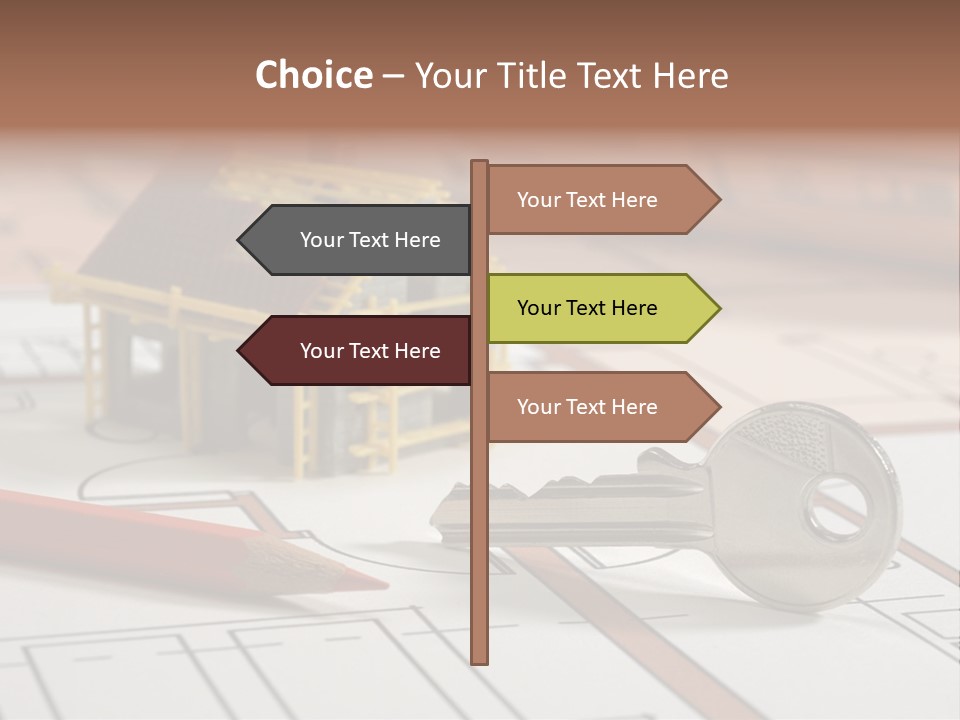 Choice – Your Title Text Here

Your Text Here

Your Text Here

Your Text Here

Your Text Here

Your Text Here